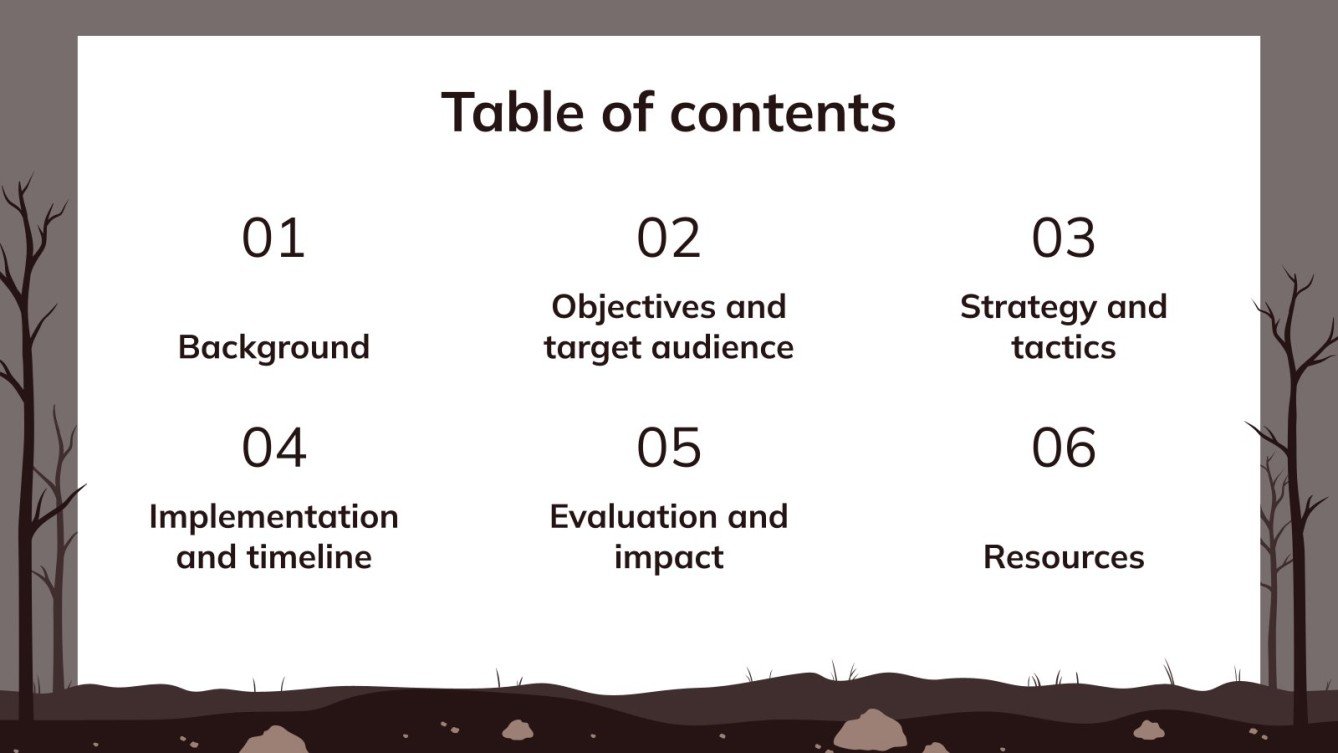 Table of contents

01

Background

02

Objectives and target audience

03

Strategy and tactics

04

Implementation and timeline

05

Evaluation and impact

06

Resources